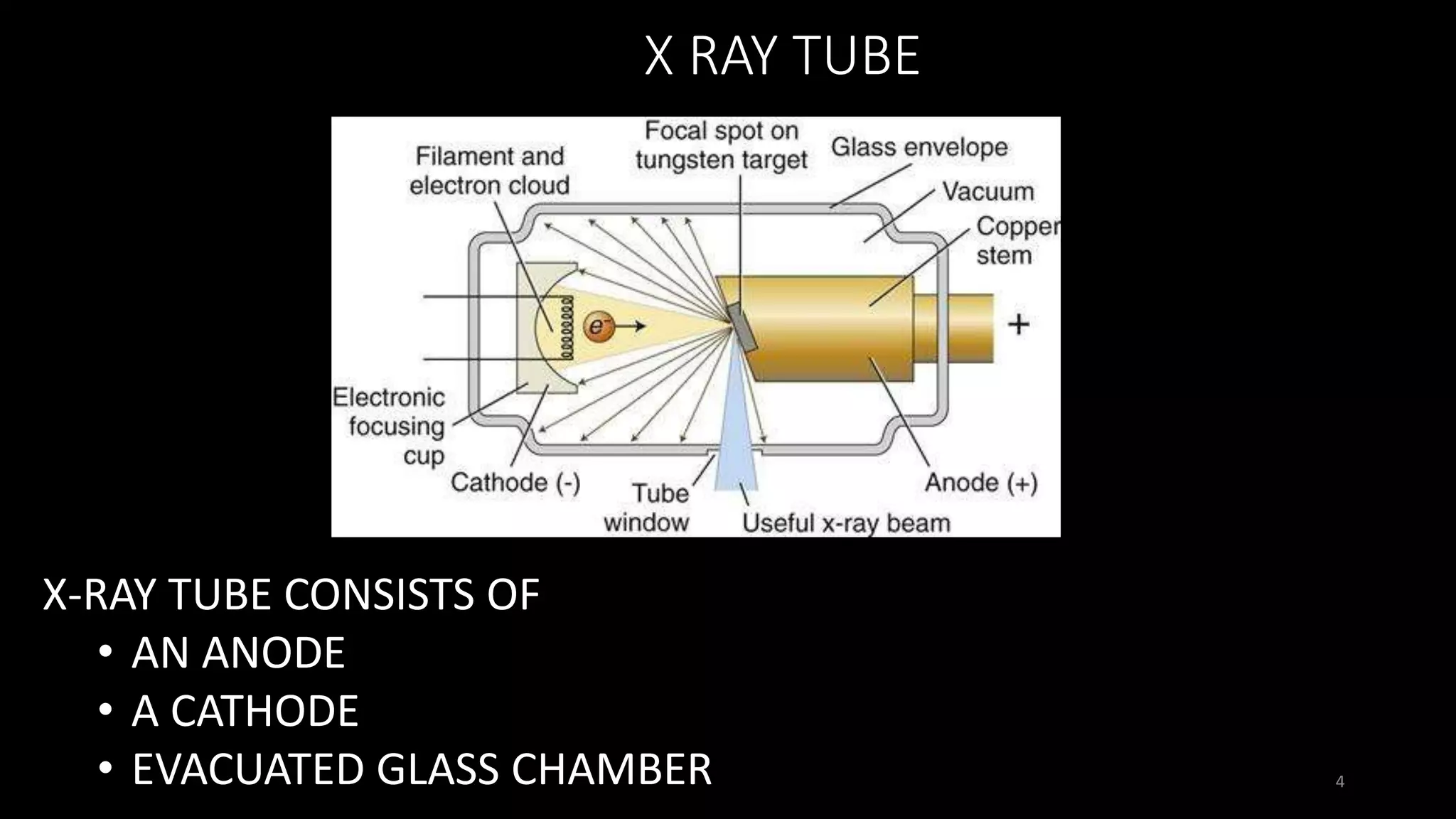 X RAY TUBE

Filament and electron cloud

Focal spot on tungsten target

Glass envelope

Vacuum

Copper stem

$e^-$

+

Electronic focusing cup

Cathode (-)

Tube window

Useful x-ray beam

Anode (+)

X-RAY TUBE CONSISTS OF

• AN ANODE

• A CATHODE

• EVACUATED GLASS CHAMBER

4